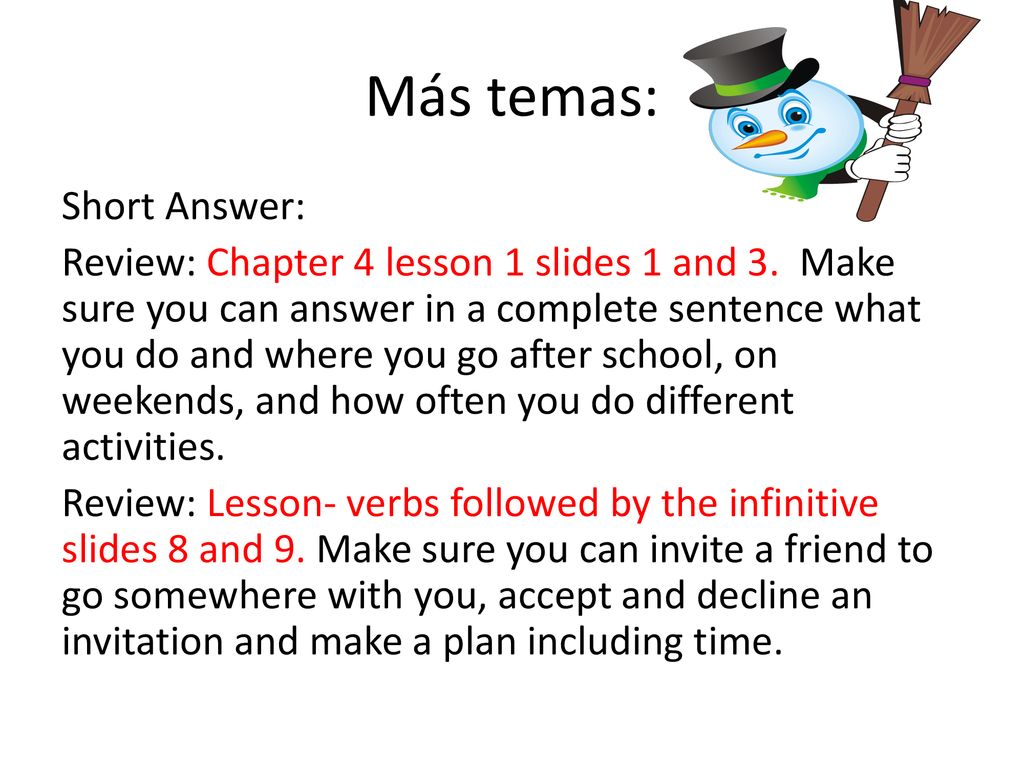 Más temas:

Short Answer:

Review: Chapter 4 lesson 1 slides 1 and 3. Make sure you can answer in a complete sentence what you do and where you go after school, on weekends, and how often you do different activities.

Review: Lesson- verbs followed by the infinitive slides 8 and 9. Make sure you can invite a friend to go somewhere with you, accept and decline an invitation and make a plan including time.